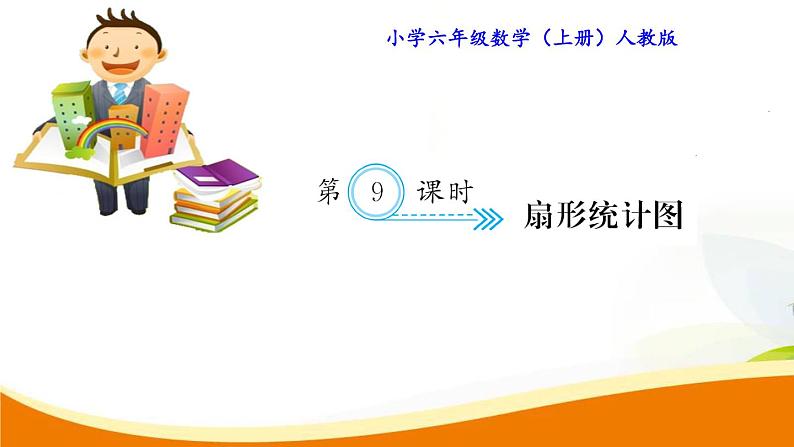 小学六年级数学（上册）人教版

第 9 课时

扇形统计图